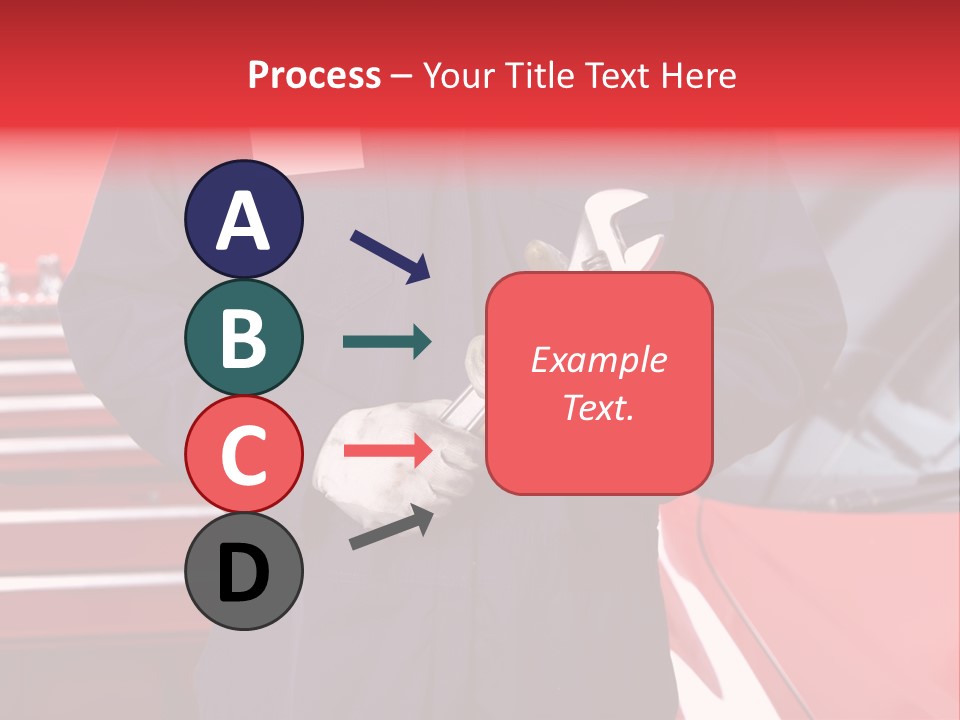 Process – Your Title Text Here

A

B

C

D

Example Text.